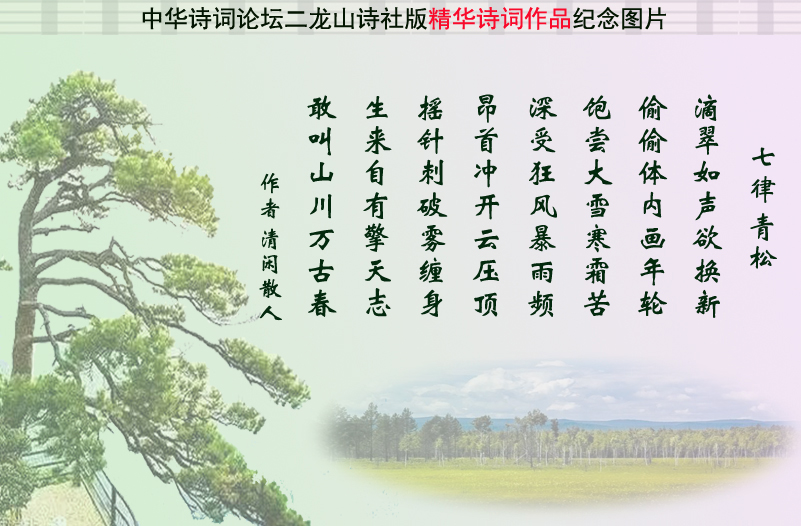 中华诗词论坛二龙山诗社版精华诗词作品纪念图片

七律 青松

滴翠如声欲换新
偷偷体内画年轮
饱尝大雪寒霜苦
深受狂风暴雨频
昂首冲开云压顶
摇针刺破雾缠身
生来自有擎天志
敢叫山川万古春

作者 清闲散人